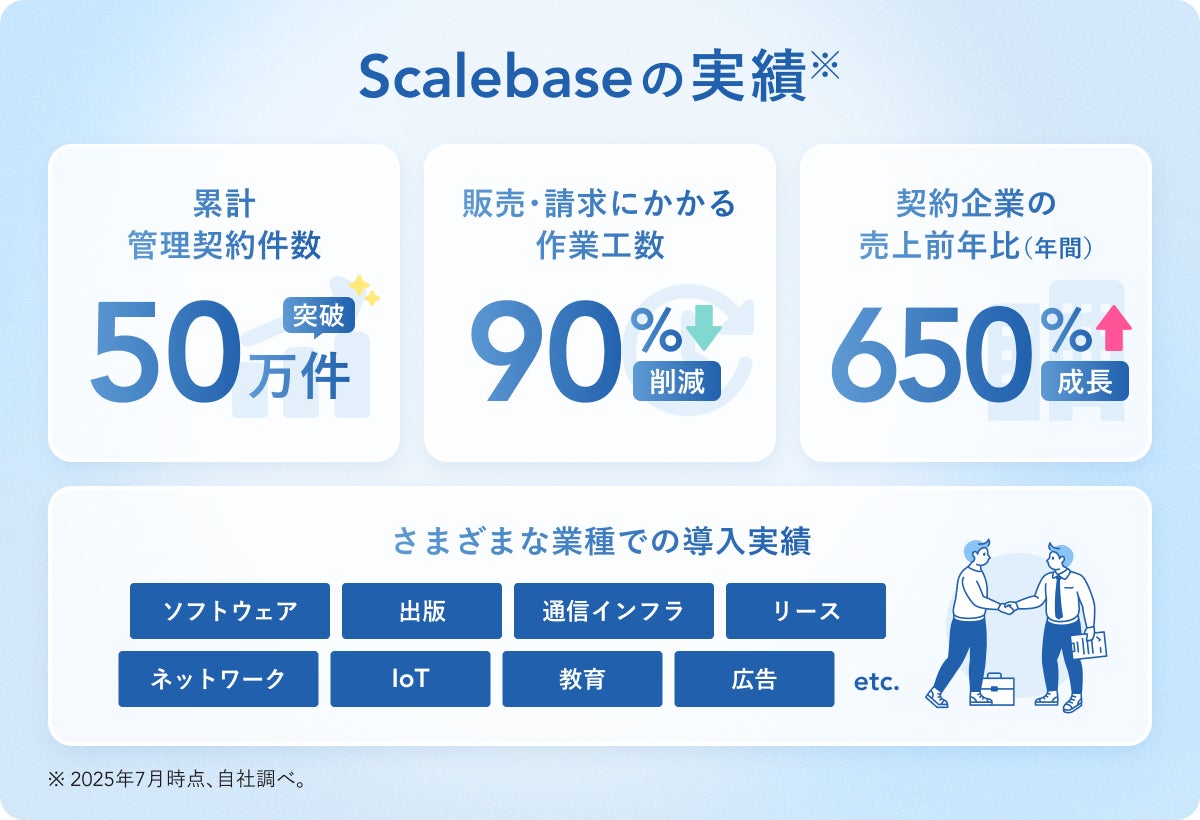 Scalebaseの実績※

累計
管理契約件数

50万件 突破

販売・請求にかかる
作業工数

90% 削減

契約企業の
売上前年比(年間)

650% 成長

さまざまな業種での導入実績

ソフトウェア
出版
通信インフラ
リース
ネットワーク
IoT
教育
広告
etc.

※ 2025年7月時点、自社調べ。